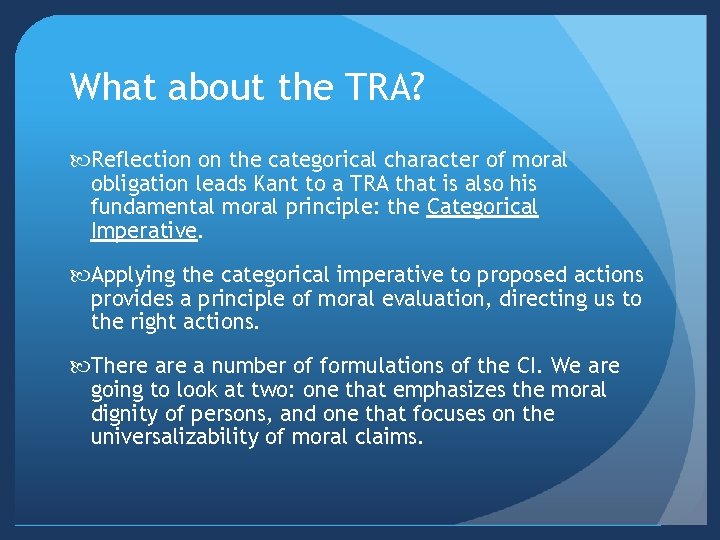 What about the TRA?

Reflection on the categorical character of moral obligation leads Kant to a TRA that is also his fundamental moral principle: the Categorical Imperative.

Applying the categorical imperative to proposed actions provides a principle of moral evaluation, directing us to the right actions.

There are a number of formulations of the CI. We are going to look at two: one that emphasizes the moral dignity of persons, and one that focuses on the universalizability of moral claims.